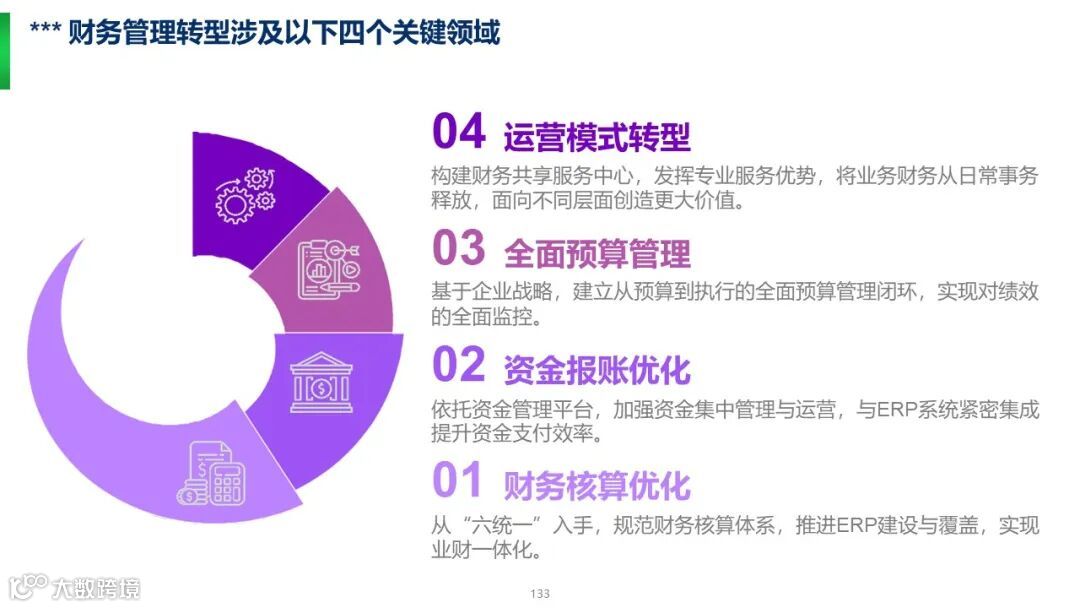 *** 财务管理转型涉及以下四个关键领域

04 运营模式转型
构建财务共享服务中心，发挥专业服务优势，将业务财务从日常事务释放，面向不同层面创造更大价值。

03 全面预算管理
基于企业战略，建立从预算到执行的全面预算管理闭环，实现对绩效的全面监控。

02 资金报账优化
依托资金管理平台，加强资金集中管理与运营，与ERP系统紧密集成提升资金支付效率。

01 财务核算优化
从“六统一”入手，规范财务核算体系，推进ERP建设与覆盖，实现业财一体化。

大数跨境

133